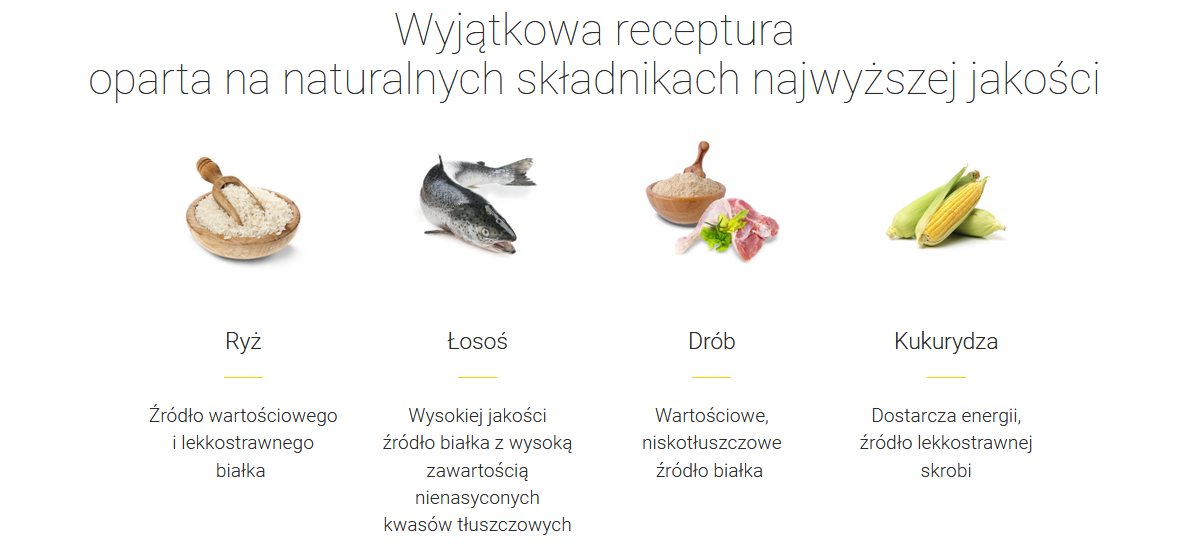 Wyjątkowa receptura
oparta na naturalnych składnikach najwyższej jakości

Ryż

Źródło wartościowego i lekkostrawnego białka

Łosoś

Wysokiej jakości źródło białka z wysoką zawartością nienasyconych kwasów tłuszczowych

Drób

Wartościowe, niskotłuszczowe źródło białka

Kukurydza

Dostarcza energii, źródło lekkostrawnej skrobi